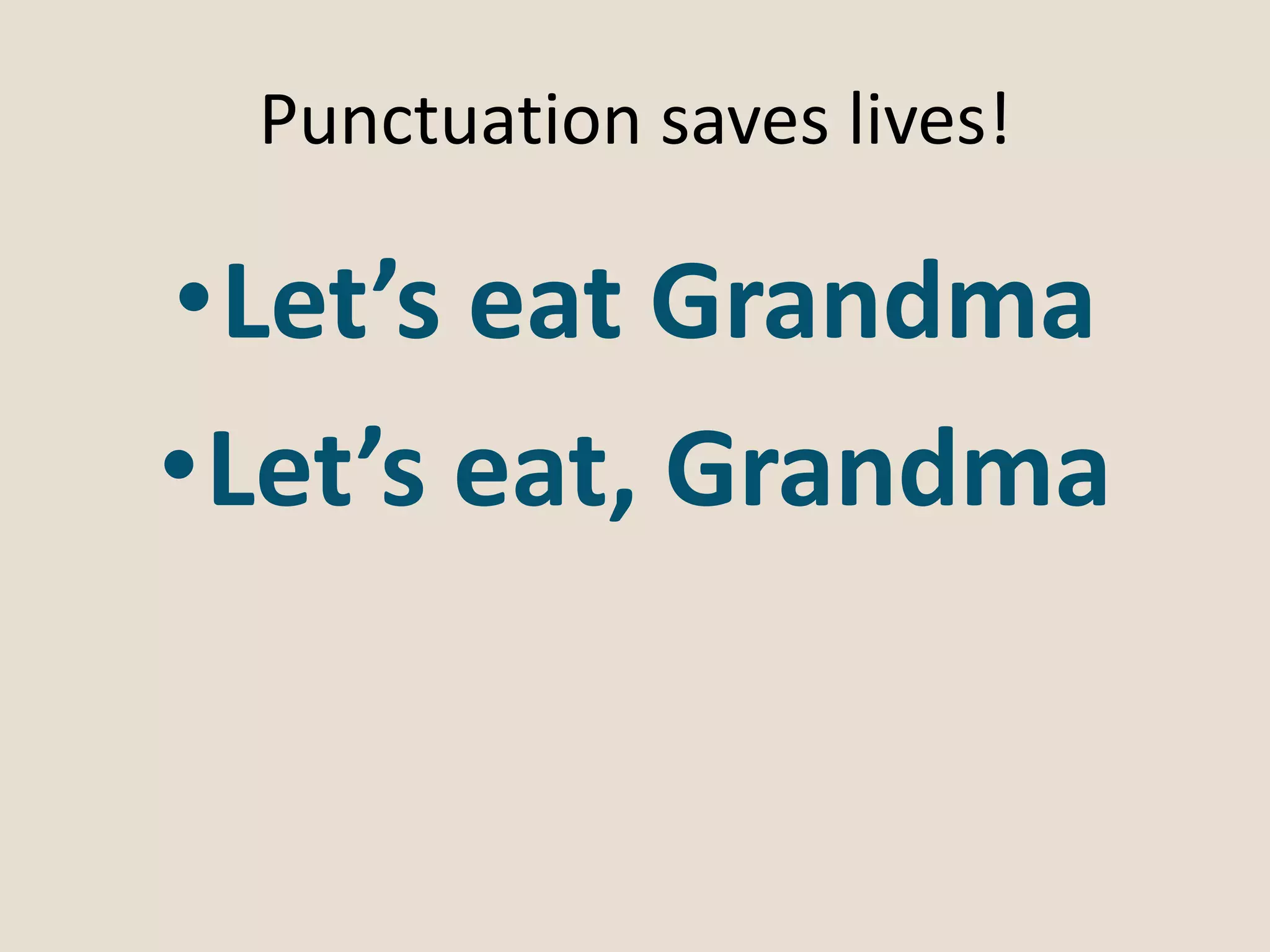 Punctuation saves lives!

• Let’s eat Grandma
• Let’s eat, Grandma